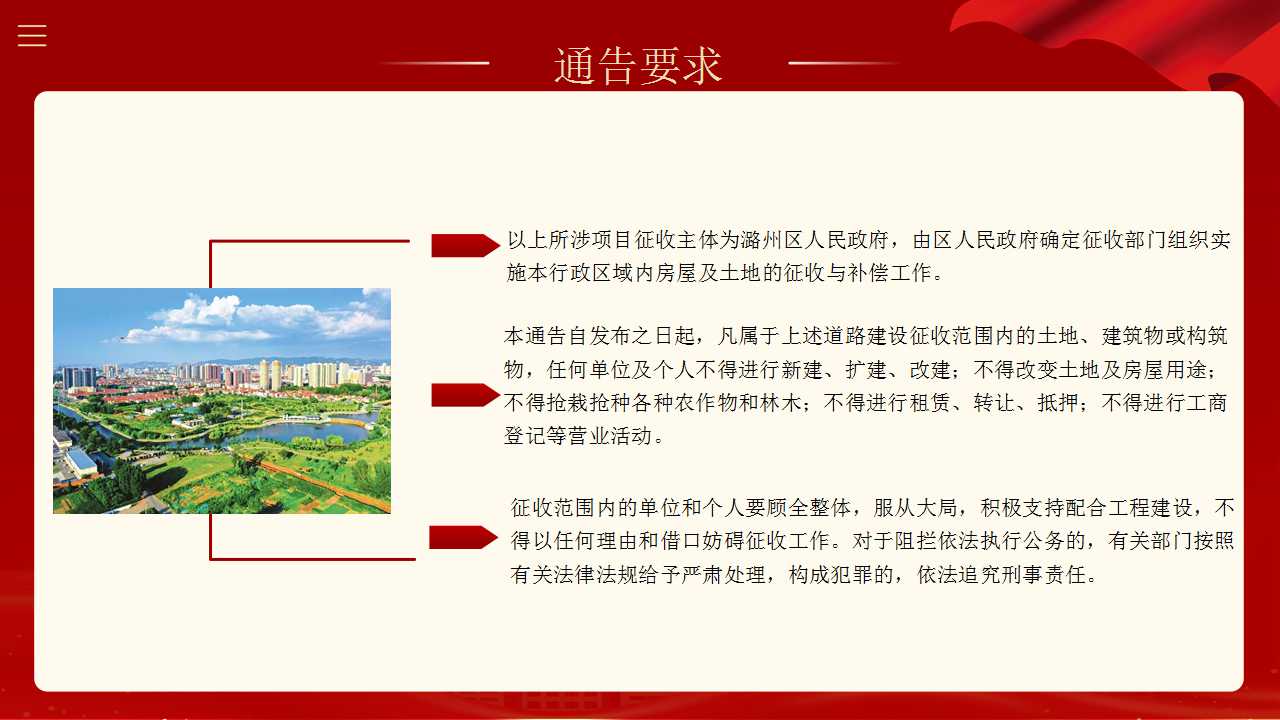 通告要求

以上所涉项目征收主体为潞州区人民政府，由区人民政府确定征收部门组织实施本行政区域内房屋及土地的征收与补偿工作。

本通告自发布之日起，凡属于上述道路建设征收范围内的土地、建筑物或构筑物，任何单位及个人不得进行新建、扩建、改建；不得改变土地及房屋用途；不得抢栽抢种各种农作物和林木；不得进行租赁、转让、抵押；不得进行工商登记等营业活动。

征收范围内的单位和个人要顾全整体，服从大局，积极支持配合工程建设，不得以任何理由和借口妨碍征收工作。对于阻拦依法执行公务的，有关部门按照有关法律法规给予严肃处理，构成犯罪的，依法追究刑事责任。